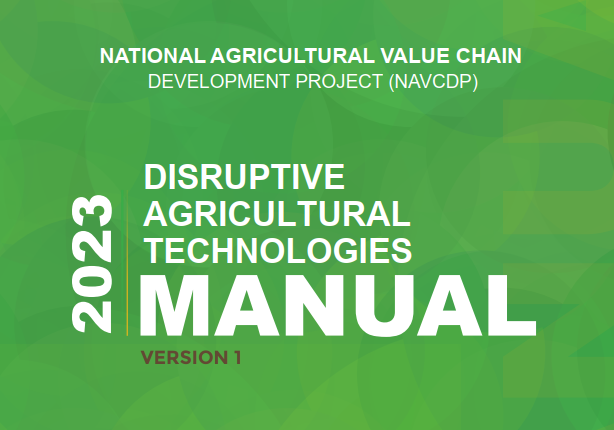 NATIONAL AGRICULTURAL VALUE CHAIN
DEVELOPMENT PROJECT (NAVCDP)

2023

DISRUPTIVE
AGRICULTURAL
TECHNOLOGIES
MANUAL

VERSION 1